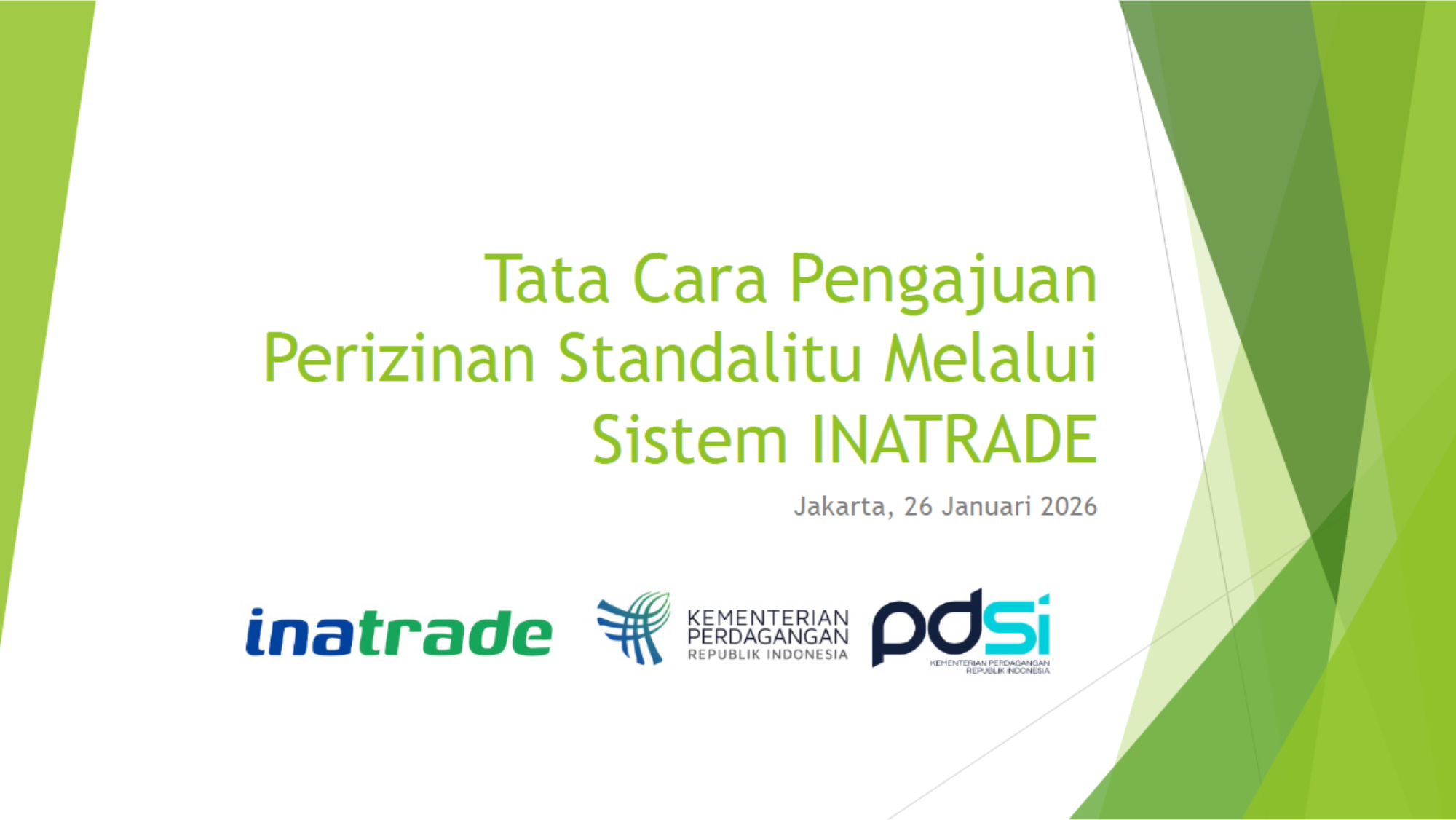 Tata Cara Pengajuan Perizinan Standalitu Melalui Sistem INATRADE

Jakarta, 26 Januari 2026

inatrade

KEMENTERIAN PERDAGANGAN REPUBLIK INDONESIA

pdsi
KEMENTERIAN PERDAGANGAN REPUBLIK INDONESIA